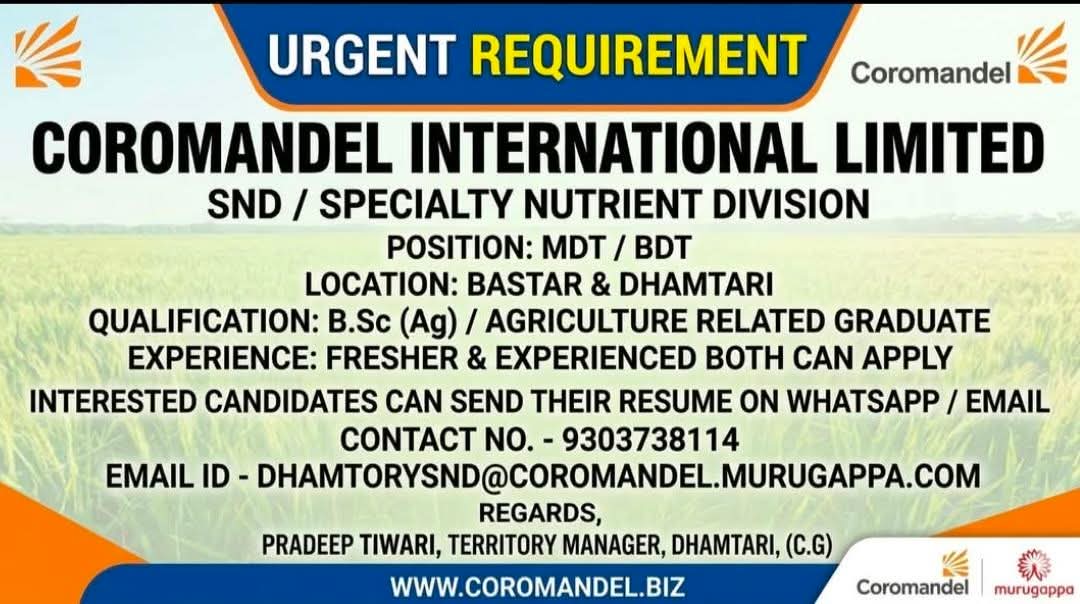 URGENT REQUIREMENT

Coromandel

COROMANDEL INTERNATIONAL LIMITED

SND / SPECIALTY NUTRIENT DIVISION

POSITION: MDT / BDT
LOCATION: BASTAR & DHAMTARI
QUALIFICATION: B.Sc (Ag) / AGRICULTURE RELATED GRADUATE
EXPERIENCE: FRESHER & EXPERIENCED BOTH CAN APPLY

INTERESTED CANDIDATES CAN SEND THEIR RESUME ON WHATSAPP / EMAIL
CONTACT NO. - 9303738114
EMAIL ID - DHAMTORYSND@COROMANDEL.MURUGAPPA.COM

REGARDS,
PRADEEP TIWARI, TERRITORY MANAGER, DHAMTARI, (C.G)

WWW.COROMANDEL.BIZ

Coromandel murugappa